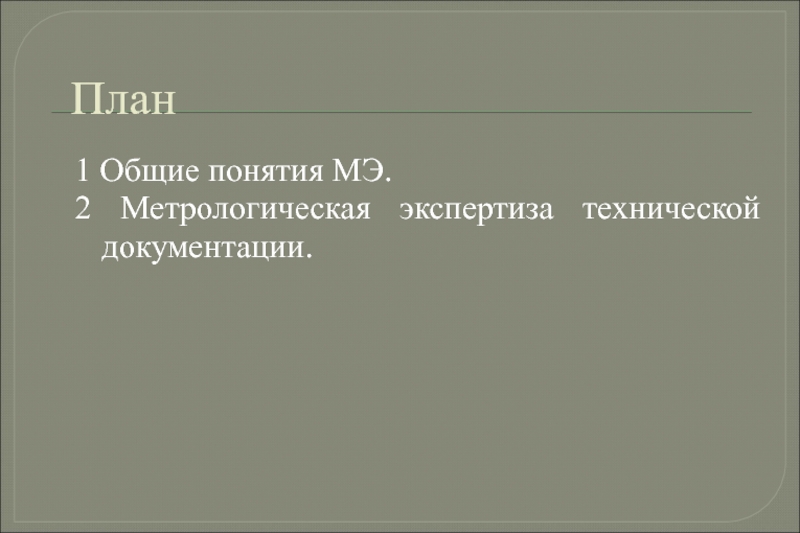 План

1 Общие понятия МЭ.
2 Метрологическая экспертиза технической документации.